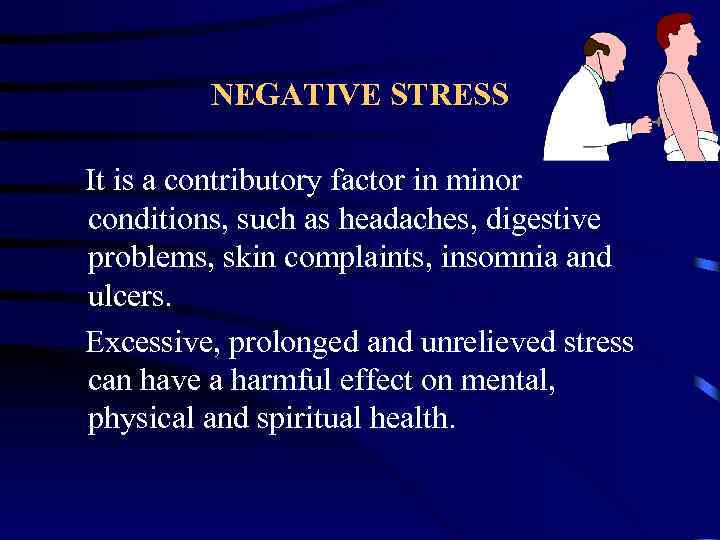 NEGATIVE STRESS

It is a contributory factor in minor conditions, such as headaches, digestive problems, skin complaints, insomnia and ulcers.

Excessive, prolonged and unrelieved stress can have a harmful effect on mental, physical and spiritual health.